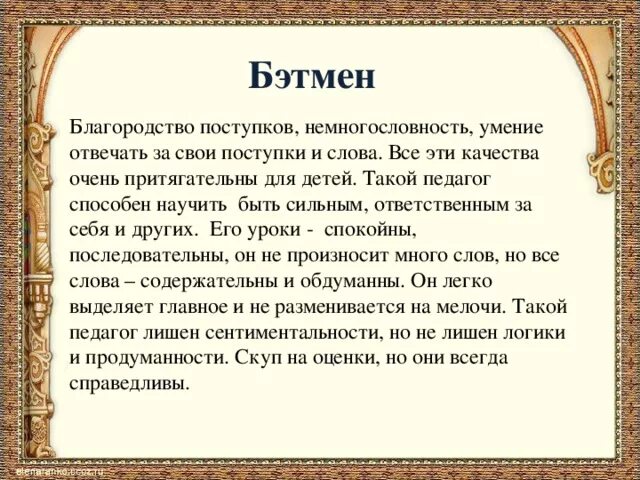 Бэтмен

Благородство поступков, немногословность, умение отвечать за свои поступки и слова. Все эти качества очень притягательны для детей. Такой педагог способен научить быть сильным, ответственным за себя и других. Его уроки - спокойны, последовательны, он не произносит много слов, но все слова – содержательны и обдуманны. Он легко выделяет главное и не разменивается на мелочи. Такой педагог лишен сентиментальности, но не лишен логики и продуманности. Скуп на оценки, но они всегда справедливы.

elenaranko.ucoz.ru